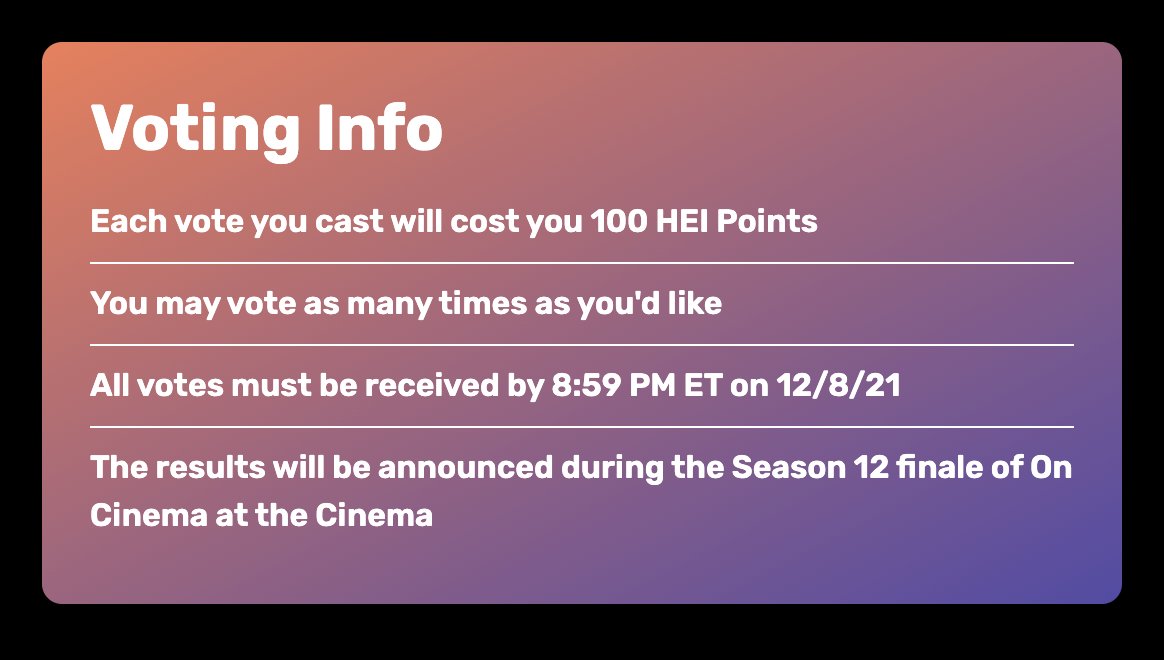 Voting Info

Each vote you cast will cost you 100 HEI Points

You may vote as many times as you'd like

All votes must be received by 8:59 PM ET on 12/8/21

The results will be announced during the Season 12 finale of On Cinema at the Cinema